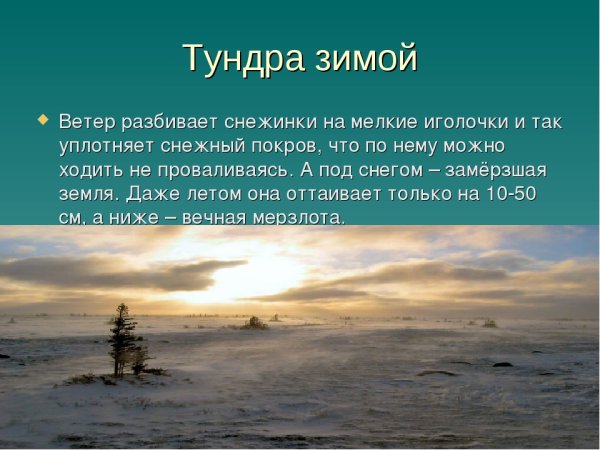 Тундра зимой

Ветер разбивает снежинки на мелкие иголочки и так уплотняет снежный покров, что по нему можно ходить не проваливаясь. А под снегом – замёрзшая земля. Даже летом она оттаивает только на 10-50 см, а ниже – вечная мерзлота.